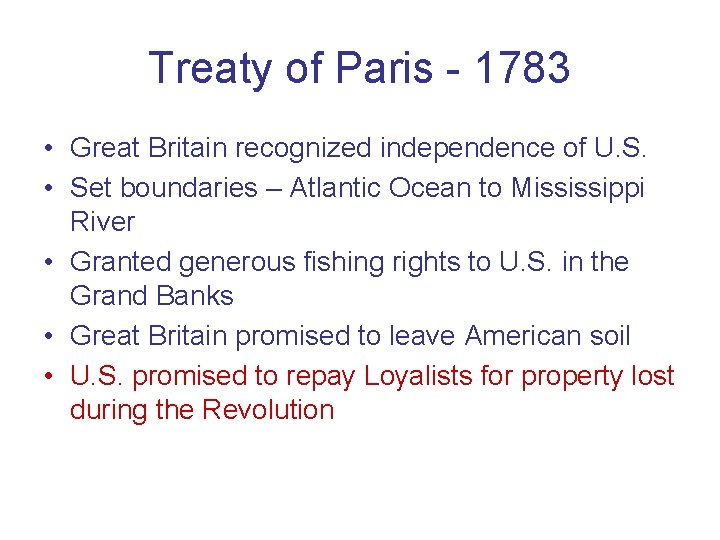 Treaty of Paris - 1783

• Great Britain recognized independence of U.S.
• Set boundaries – Atlantic Ocean to Mississippi River
• Granted generous fishing rights to U.S. in the Grand Banks
• Great Britain promised to leave American soil
• U.S. promised to repay Loyalists for property lost during the Revolution